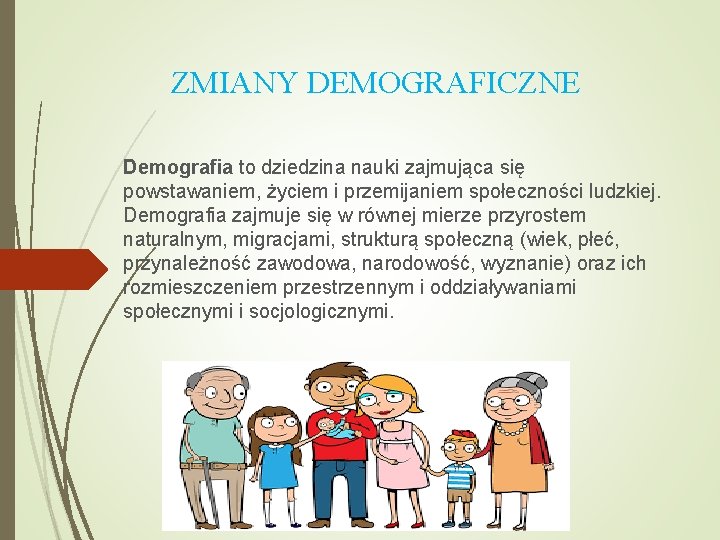 ZMIANY DEMOGRAFICZNE

Demografia to dziedzina nauki zajmująca się powstawaniem, życiem i przemijaniem społeczności ludzkiej. Demografia zajmuje się w równej mierze przyrostem naturalnym, migracjami, strukturą społeczną (wiek, płeć, przynależność zawodowa, narodowość, wyznanie) oraz ich rozmieszczeniem przestrzennym i oddziaływaniami społecznymi i socjologicznymi.